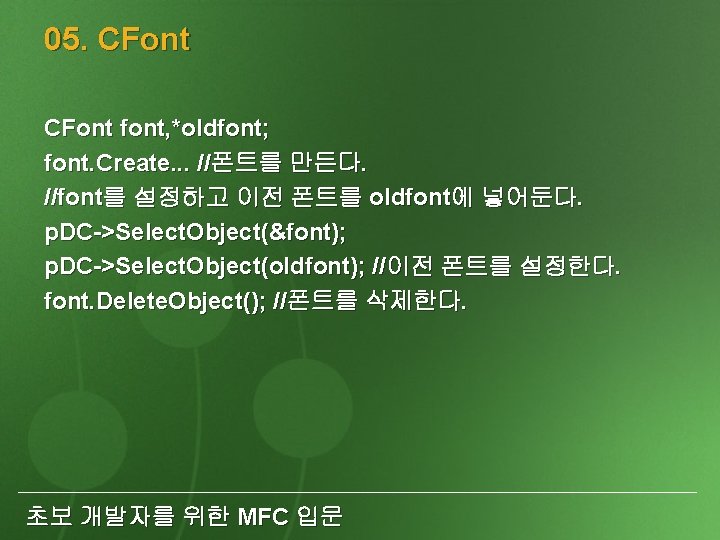 05. CFont

CFont font,*oldfont;
font.Create... //폰트를 만든다.
//font를 설정하고 이전 폰트를 oldfont에 넣어둔다.
pDC->SelectObject(&font);
pDC->SelectObject(oldfont); //이전 폰트를 설정한다.
font.DeleteObject(); //폰트를 삭제한다.

초보 개발자를 위한 MFC 입문